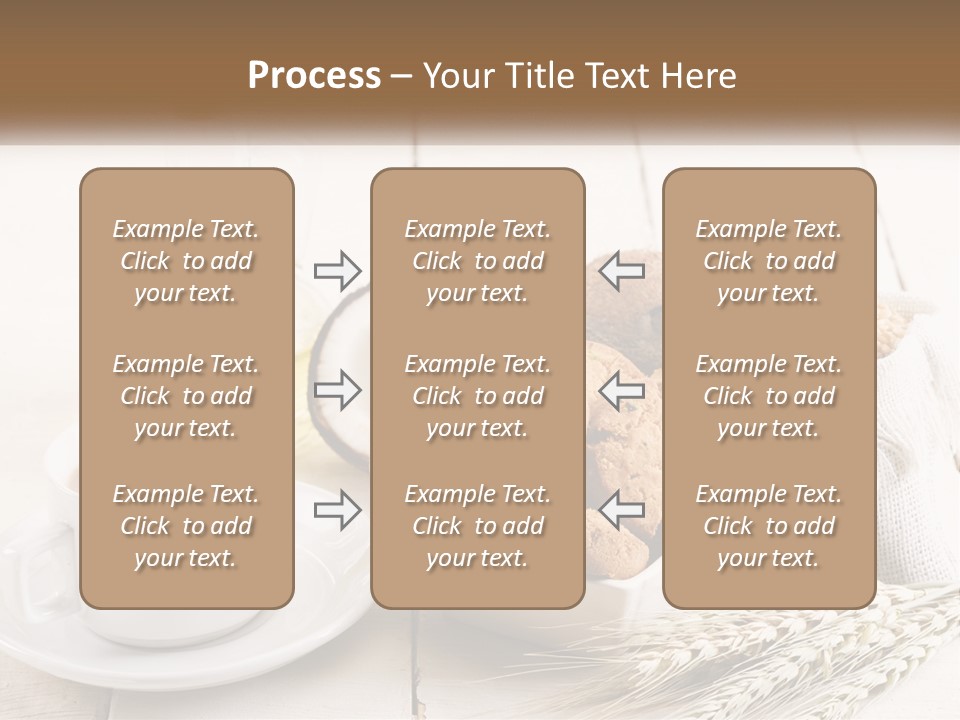 Process – Your Title Text Here

Example Text. Click to add your text.

Example Text. Click to add your text.

Example Text. Click to add your text.

Example Text. Click to add your text.

Example Text. Click to add your text.

Example Text. Click to add your text.

Example Text. Click to add your text.

Example Text. Click to add your text.

Example Text. Click to add your text.